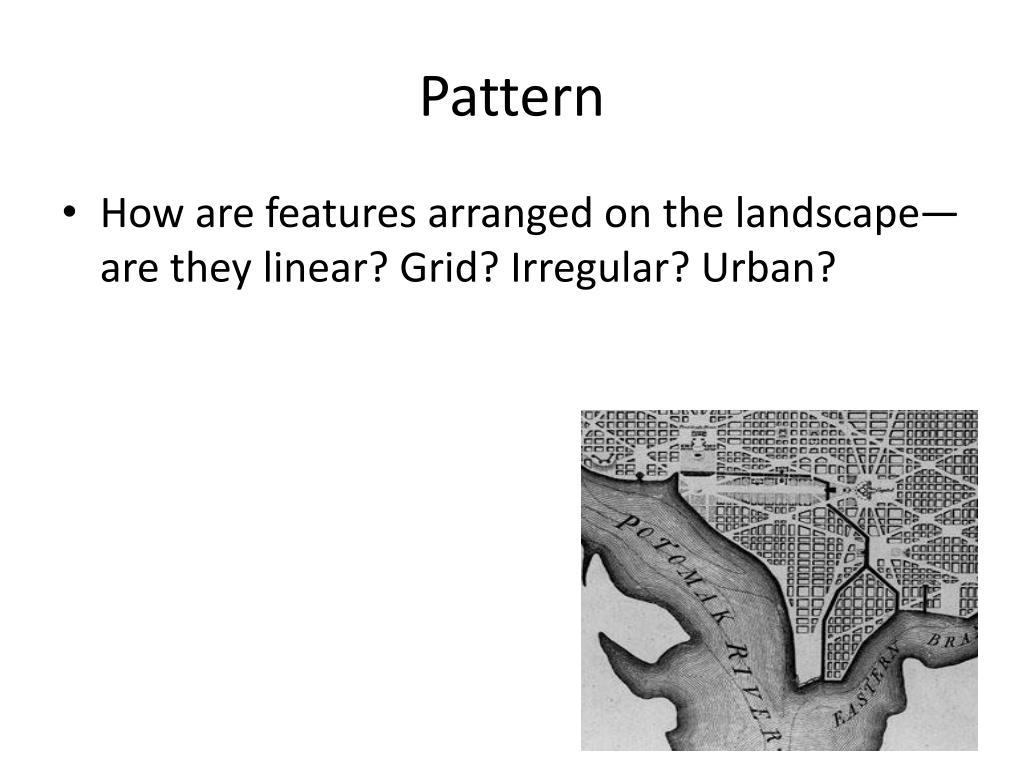 Pattern

• How are features arranged on the landscape—are they linear? Grid? Irregular? Urban?

POTOMAK RIVER

EASTERN BRA